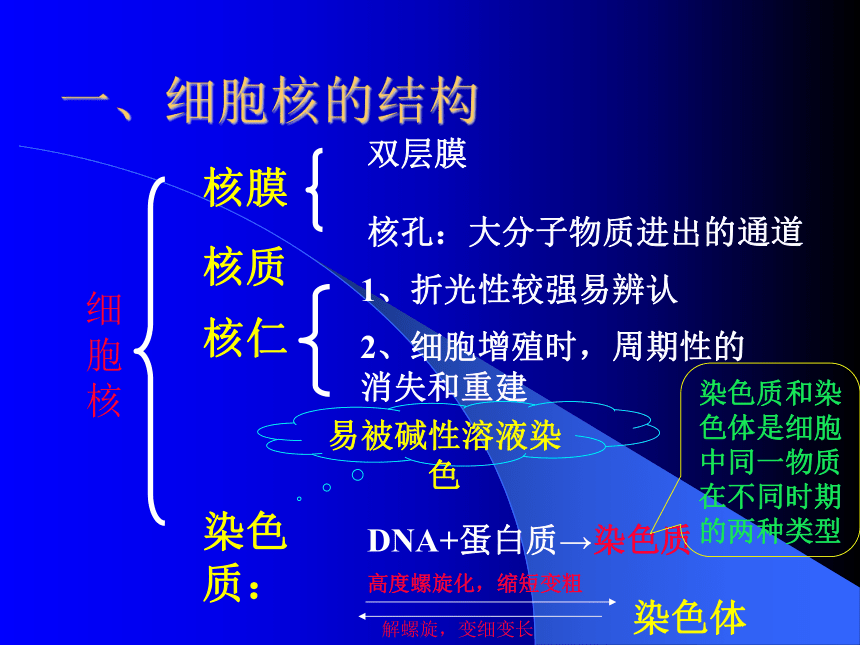 一、细胞核的结构

细胞核

核膜
双层膜
核孔：大分子物质进出的通道

核质

核仁
1、折光性较强易辨认
2、细胞增殖时，周期性的消失和重建

易被碱性溶液染色

染色质和染色体是细胞中同一物质在不同时期的两种类型

染色质：
DNA+蛋白质→染色质
高度螺旋化，缩短变粗
解螺旋，变细变长
染色体